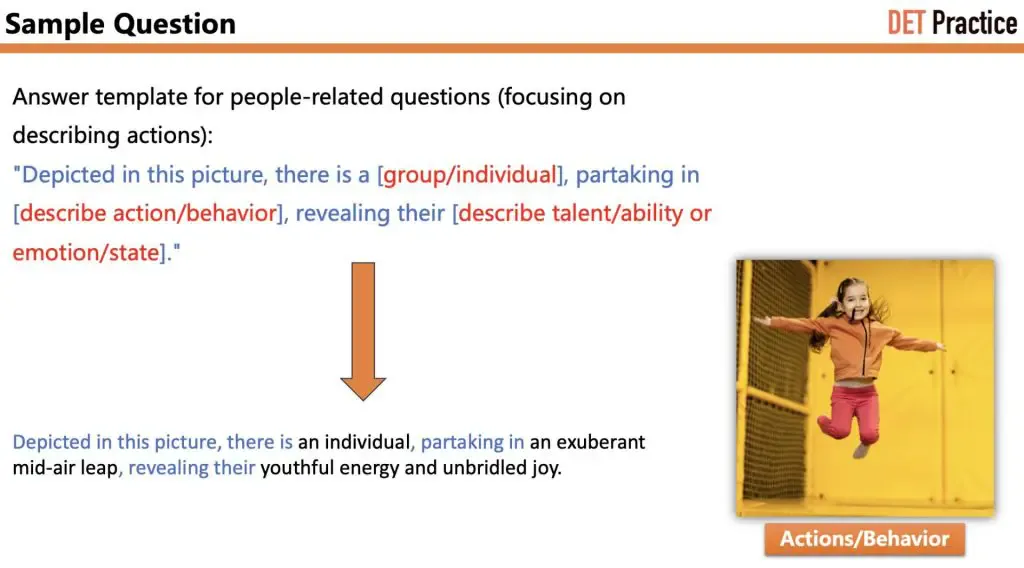 Sample Question

DET Practice

Answer template for people-related questions (focusing on describing actions):

"Depicted in this picture, there is a [group/individual], partaking in [describe action/behavior], revealing their [describe talent/ability or emotion/state]."

Depicted in this picture, there is an individual, partaking in an exuberant mid-air leap, revealing their youthful energy and unbridled joy.

Actions/Behavior